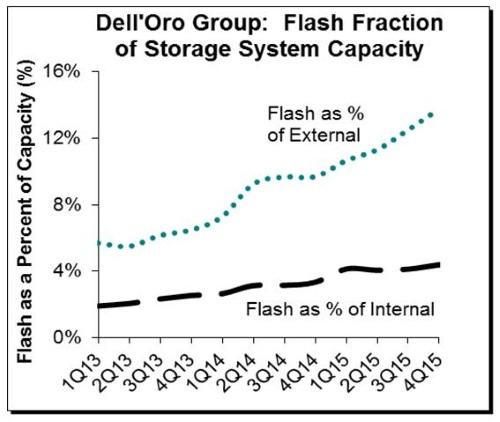 Dell'Oro Group: Flash Fraction of Storage System Capacity

Flash as a Percent of Capacity (%)

16%
12%
8%
4%
0%

Flash as % of External

Flash as % of Internal

1Q13
2Q13
3Q13
4Q13
1Q14
2Q14
3Q14
4Q14
1Q15
2Q15
3Q15
4Q15